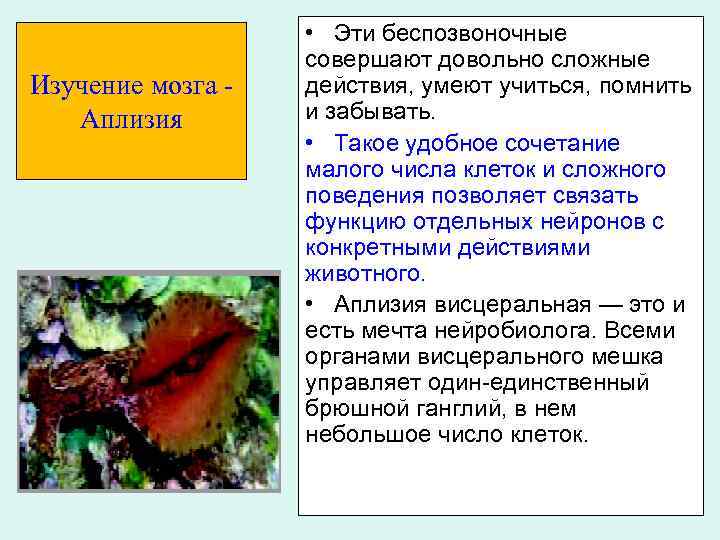 Изучение мозга - Аплизия

• Эти беспозвоночные совершают довольно сложные действия, умеют учиться, помнить и забывать.

• Такое удобное сочетание малого числа клеток и сложного поведения позволяет связать функцию отдельных нейронов с конкретными действиями животного.

• Аплизия висцеральная — это и есть мечта нейробиолога. Всеми органами висцерального мешка управляет один-единственный брюшной ганглий, в нем небольшое число клеток.